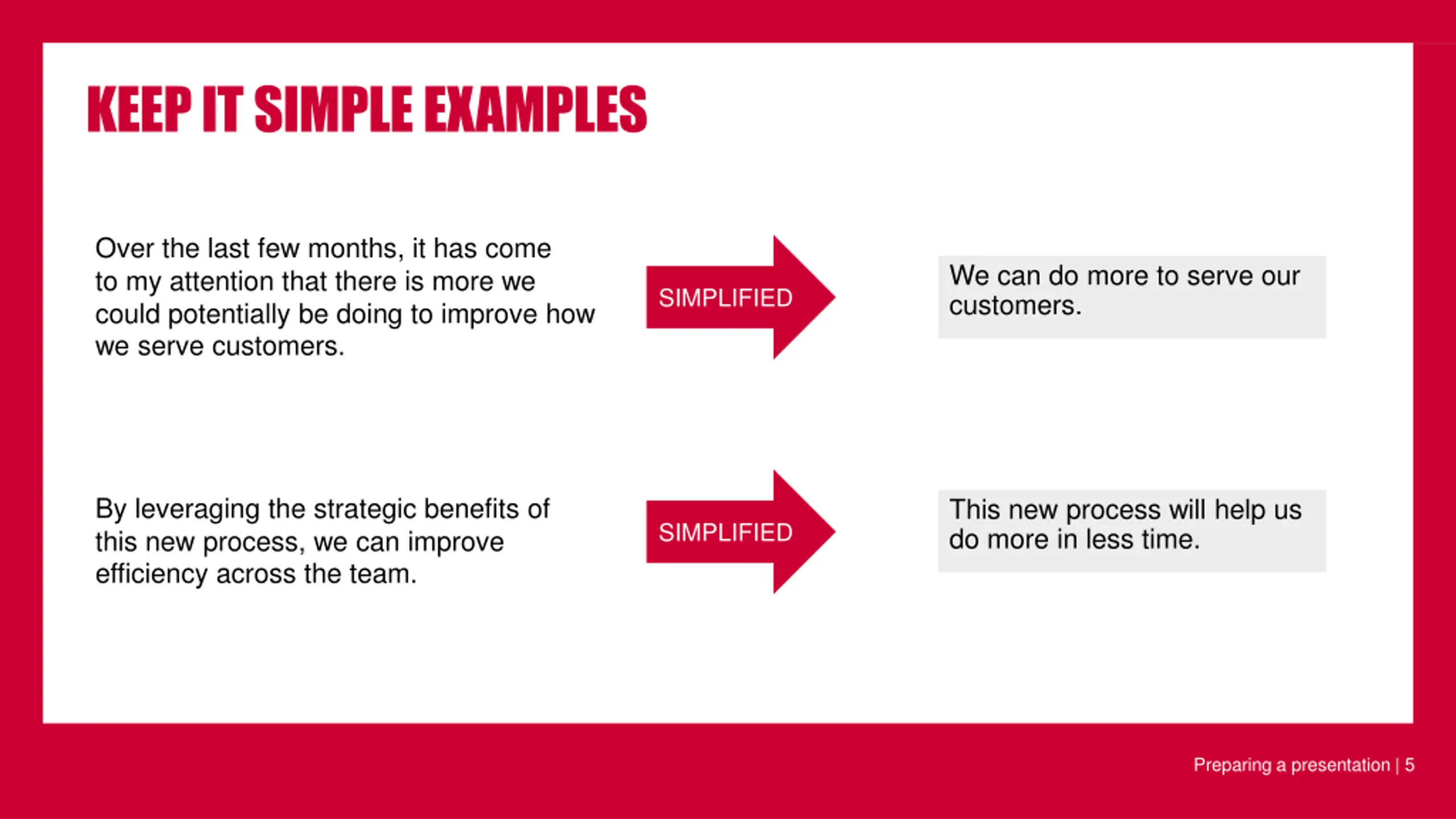 KEEP IT SIMPLE EXAMPLES

Over the last few months, it has come to my attention that there is more we could potentially be doing to improve how we serve customers.

SIMPLIFIED

We can do more to serve our customers.

By leveraging the strategic benefits of this new process, we can improve efficiency across the team.

SIMPLIFIED

This new process will help us do more in less time.

Preparing a presentation | 5